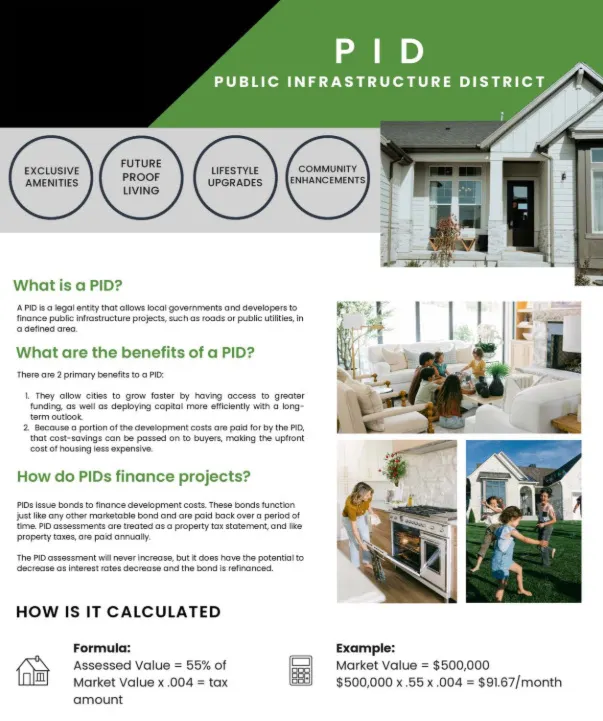 PID

PUBLIC INFRASTRUCTURE DISTRICT

EXCLUSIVE AMENITIES

FUTURE PROOF LIVING

LIFESTYLE UPGRADES

COMMUNITY ENHANCEMENTS

What is a PID?

A PID is a legal entity that allows local governments and developers to finance public infrastructure projects, such as roads or public utilities, in a defined area.

What are the benefits of a PID?

There are 2 primary benefits to a PID:

1. They allow cities to grow faster by having access to greater funding, as well as deploying capital more efficiently with a long-term outlook.
2. Because a portion of the development costs are paid for by the PID, that cost-savings can be passed on to buyers, making the upfront cost of housing less expensive.

How do PIDs finance projects?

PIDs issue bonds to finance development costs. These bonds function just like any other marketable bond and are paid back over a period of time. PID assessments are treated as a property tax statement, and like property taxes, are paid annually.

The PID assessment will never increase, but it does have the potential to decrease as interest rates decrease and the bond is refinanced.

HOW IS IT CALCULATED

Formula:
Assessed Value = 55% of Market Value x .004 = tax amount

Example:
Market Value = $500,000
$500,000 x .55 x .004 = $91.67/month